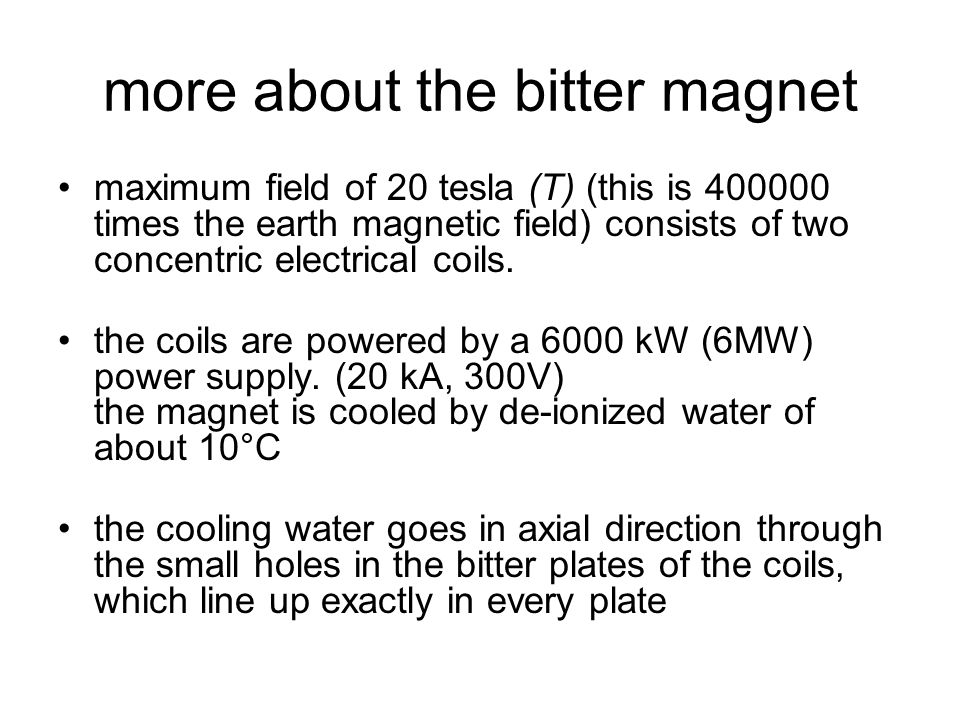 more about the bitter magnet

• maximum field of 20 tesla (T) (this is 400000 times the earth magnetic field) consists of two concentric electrical coils.

• the coils are powered by a 6000 kW (6MW) power supply. (20 kA, 300V)
the magnet is cooled by de-ionized water of about 10°C

• the cooling water goes in axial direction through the small holes in the bitter plates of the coils, which line up exactly in every plate